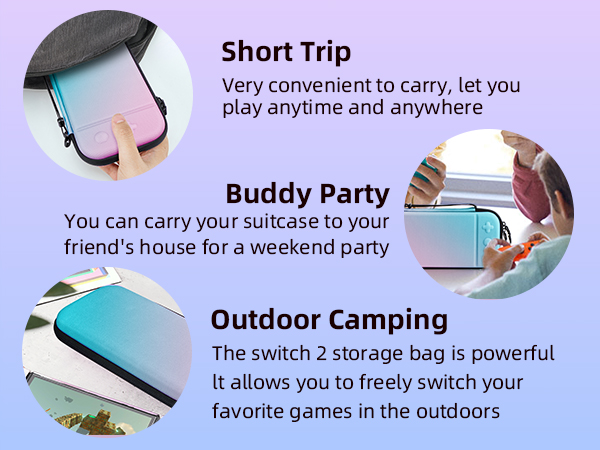 Short Trip
Very convenient to carry, let you play anytime and anywhere

Buddy Party
You can carry your suitcase to your friend's house for a weekend party

Outdoor Camping
The switch 2 storage bag is powerful lt allows you to freely switch your favorite games in the outdoors